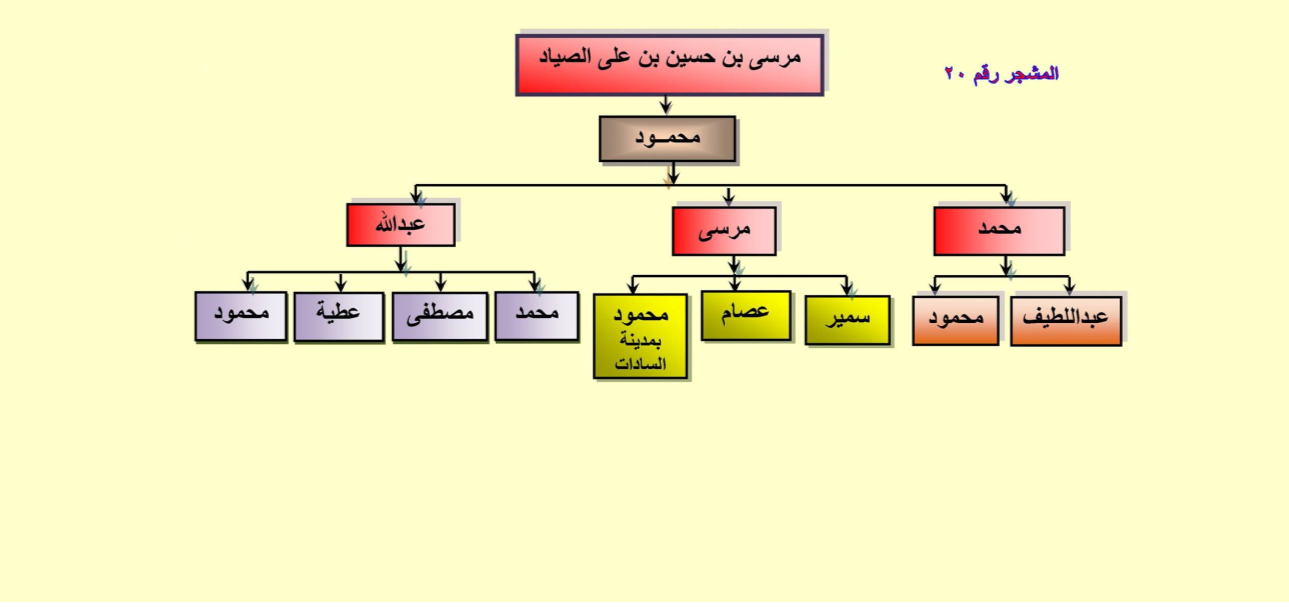 المشجر رقم ٢٠

مرسى بن حسين بن على الصياد

محمـود

محمد

مرسى

عبدالله

عبداللطيف

محمود

سمير

عصام

محمود بمدينة السادات

محمد

مصطفى

عطية

محمود